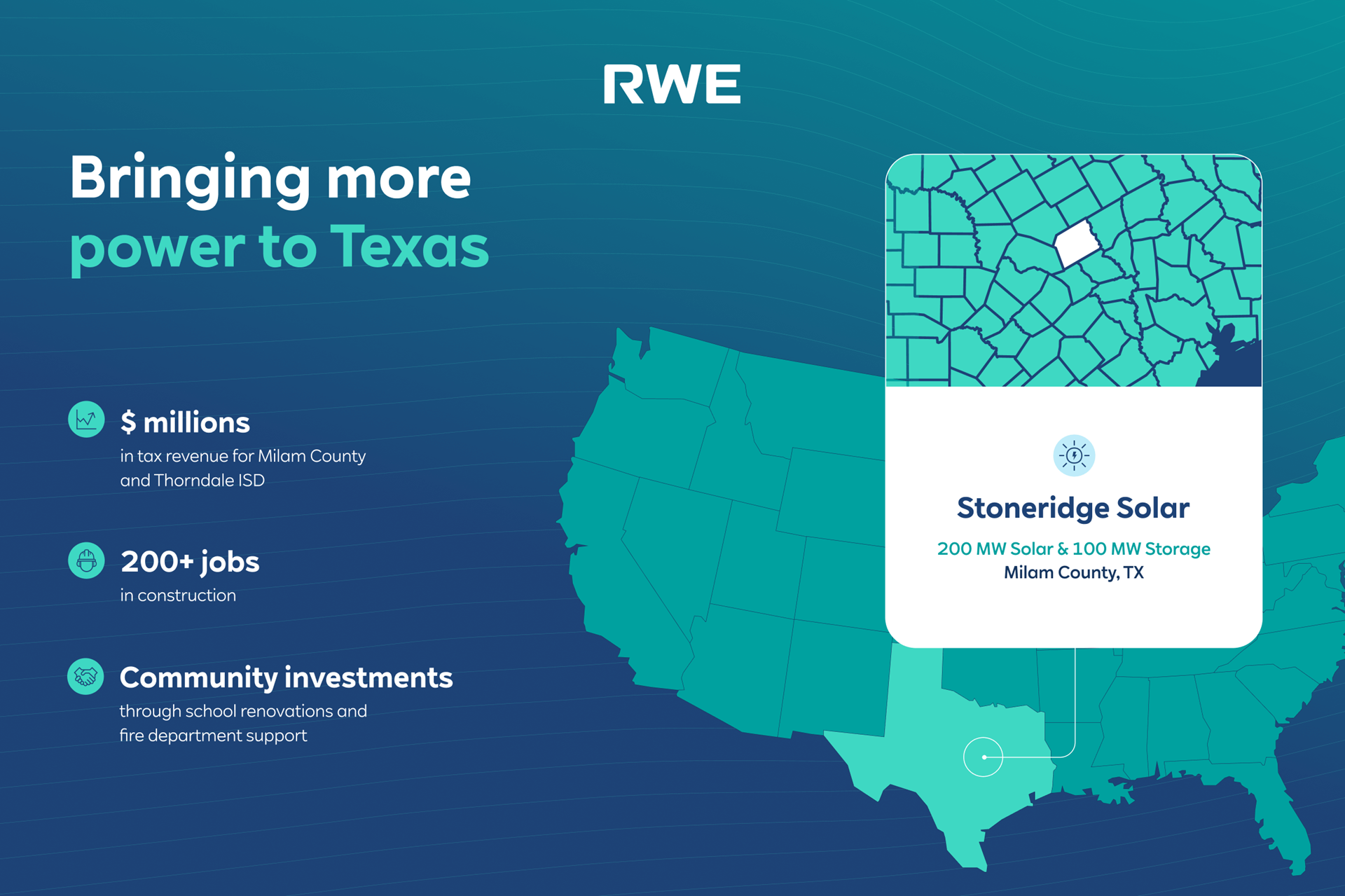 RWE

Bringing more power to Texas

$ millions
in tax revenue for Milam County and Thorndale ISD

200+ jobs
in construction

Community investments
through school renovations and fire department support

Stoneridge Solar
200 MW Solar & 100 MW Storage
Milam County, TX